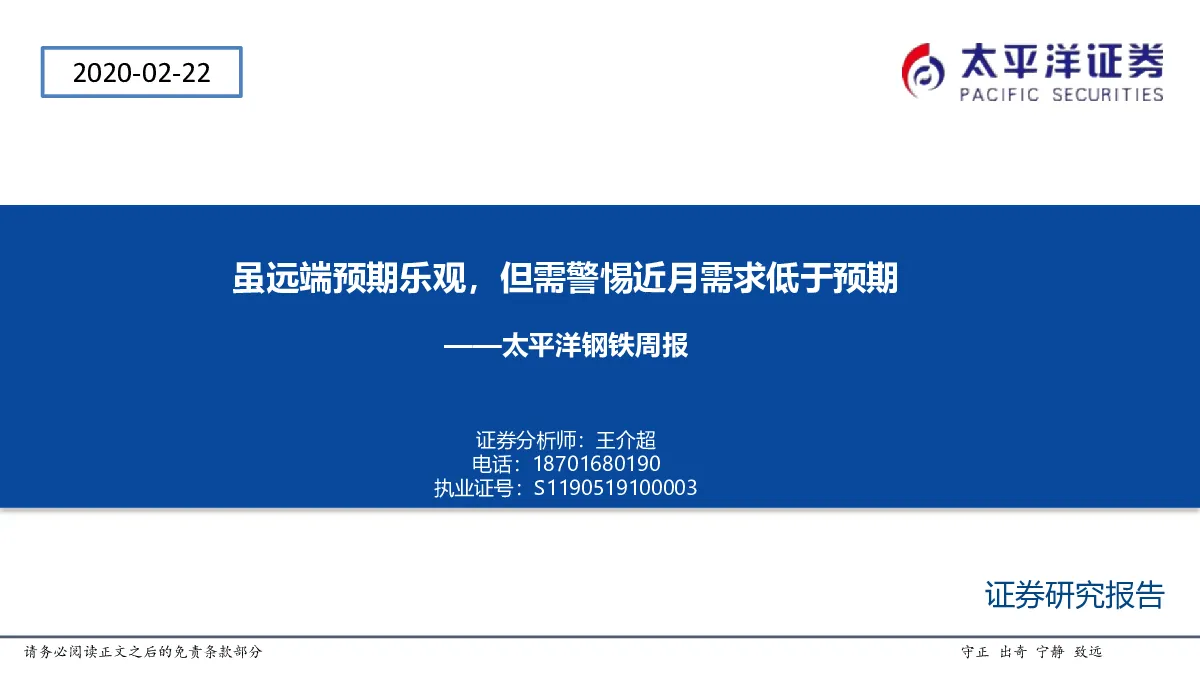 2020-02-22

太平洋证券
PACIFIC SECURITIES

虽远端预期乐观，但需警惕近月需求低于预期

——太平洋钢铁周报

证券分析师：王介超
电话：18701680190
执业证号：S1190519100003

证券研究报告

请务必阅读正文之后的免责条款部分

守正 出奇 宁静 致远